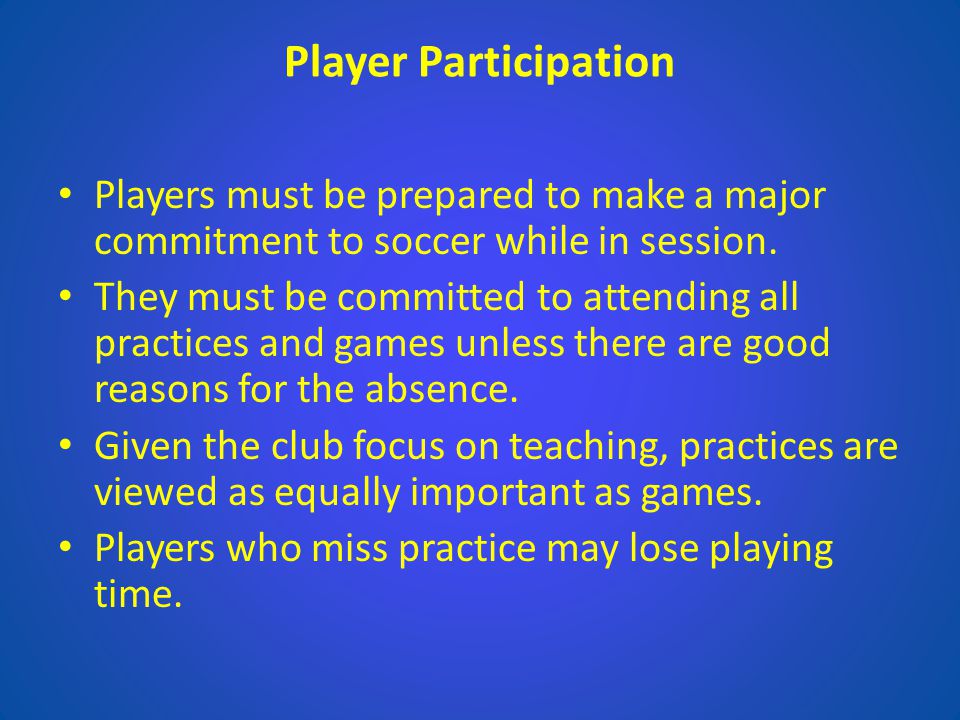 Player Participation

• Players must be prepared to make a major commitment to soccer while in session.
• They must be committed to attending all practices and games unless there are good reasons for the absence.
• Given the club focus on teaching, practices are viewed as equally important as games.
• Players who miss practice may lose playing time.